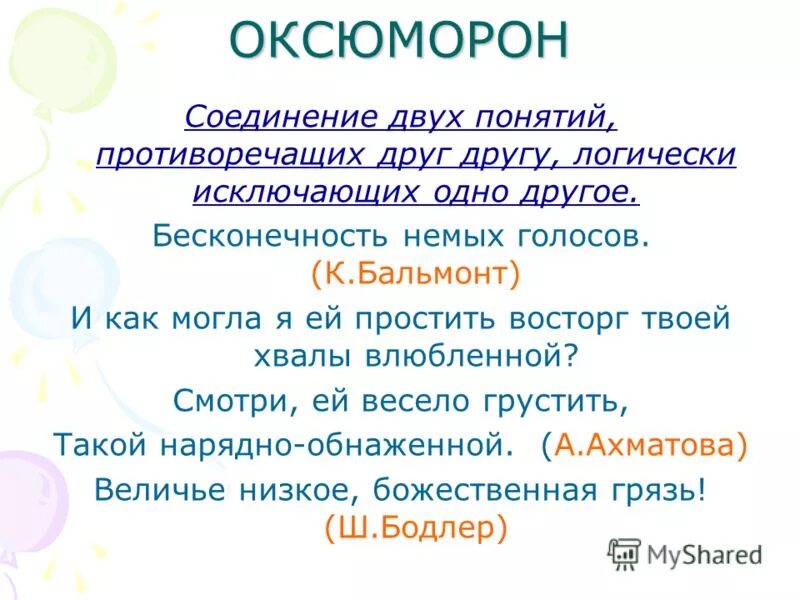 ОКСЮМОРОН

Соединение двух понятий, противоречащих друг другу, логически исключающих одно другое.

Бесконечность немых голосов. (К.Бальмонт)

И как могла я ей простить восторг твоей хвалы влюбленной?
Смотри, ей весело грустить,
Такой нарядно-обнаженной. (А.Ахматова)

Величье низкое, божественная грязь! (Ш.Бодлер)

MyShared